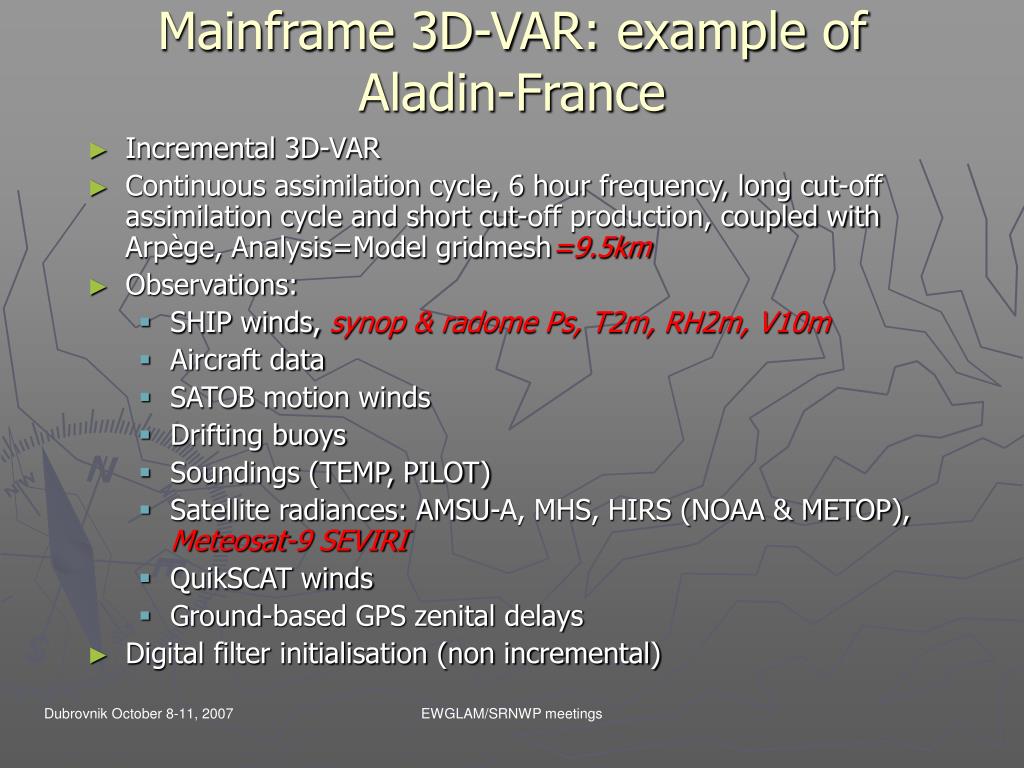 Mainframe 3D-VAR: example of Aladin-France

► Incremental 3D-VAR
► Continuous assimilation cycle, 6 hour frequency, long cut-off assimilation cycle and short cut-off production, coupled with Arpège, Analysis=Model gridmesh=9.5km
► Observations:
▪ SHIP winds, synop & radome Ps, T2m, RH2m, V10m
▪ Aircraft data
▪ SATOB motion winds
▪ Drifting buoys
▪ Soundings (TEMP, PILOT)
▪ Satellite radiances: AMSU-A, MHS, HIRS (NOAA & METOP), Meteosat-9 SEVIRI
▪ QuikSCAT winds
▪ Ground-based GPS zenital delays
► Digital filter initialisation (non incremental)

Dubrovnik October 8-11, 2007

EWGLAM/SRNWP meetings